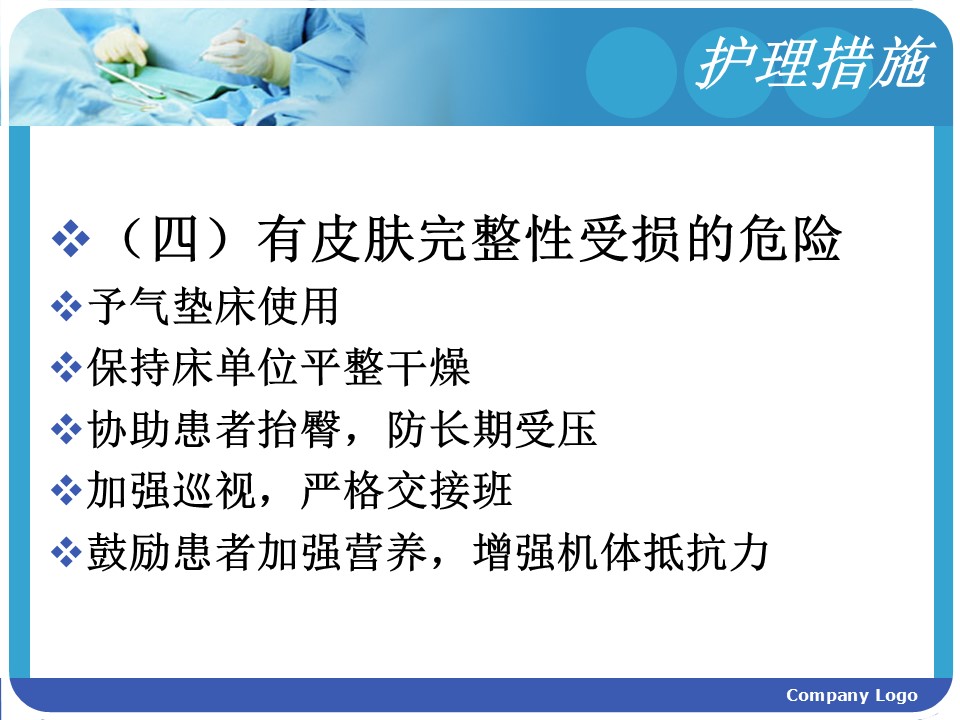 护理措施

❖（四）有皮肤完整性受损的危险
❖予气垫床使用
❖保持床单位平整干燥
❖协助患者抬臀，防长期受压
❖加强巡视，严格交接班
❖鼓励患者加强营养，增强机体抵抗力

Company Logo